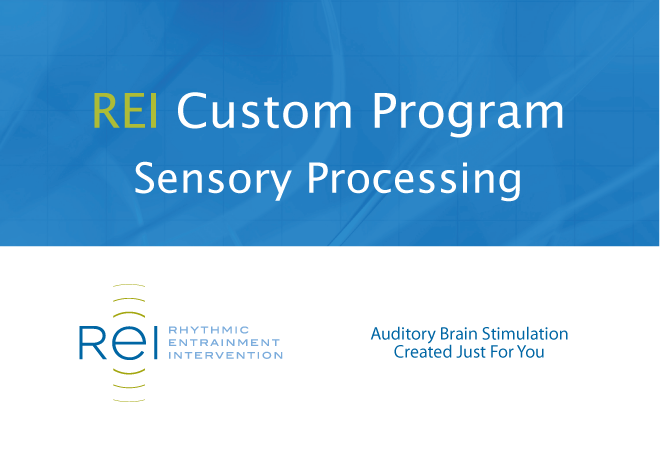 REI Custom Program
Sensory Processing

REI RHYTHMIC ENTRAINMENT INTERVENTION

Auditory Brain Stimulation
Created Just For You